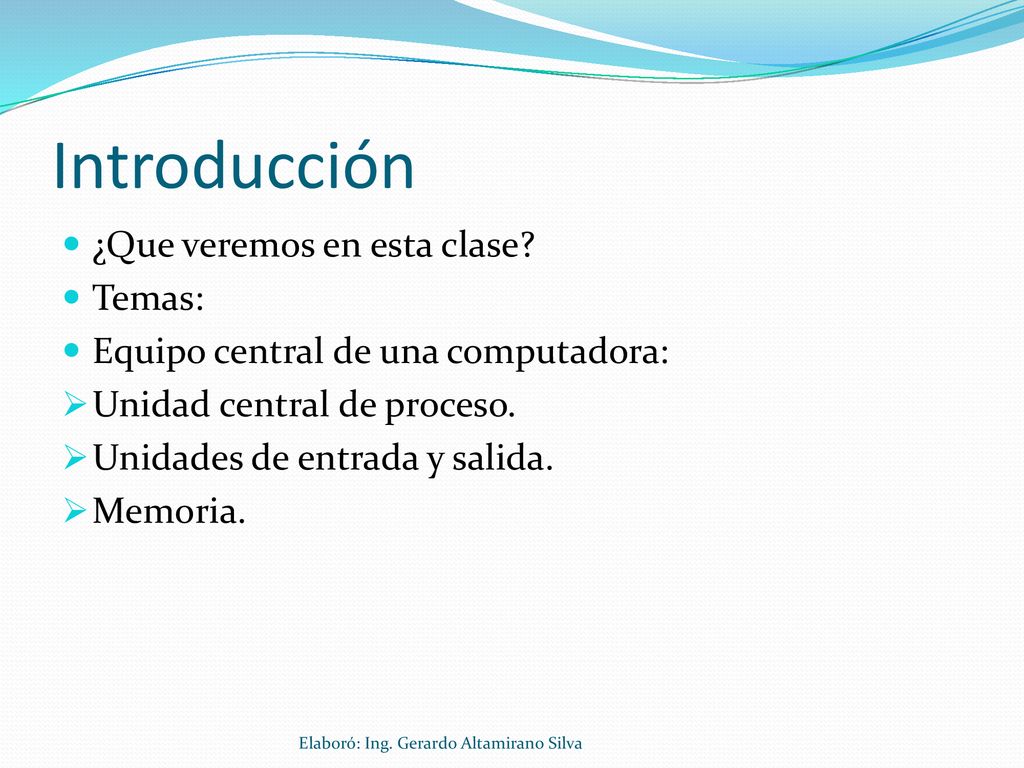 Introducción

¿Que veremos en esta clase?
Temas:
Equipo central de una computadora:
Unidad central de proceso.
Unidades de entrada y salida.
Memoria.

Elaboró: Ing. Gerardo Altamirano Silva